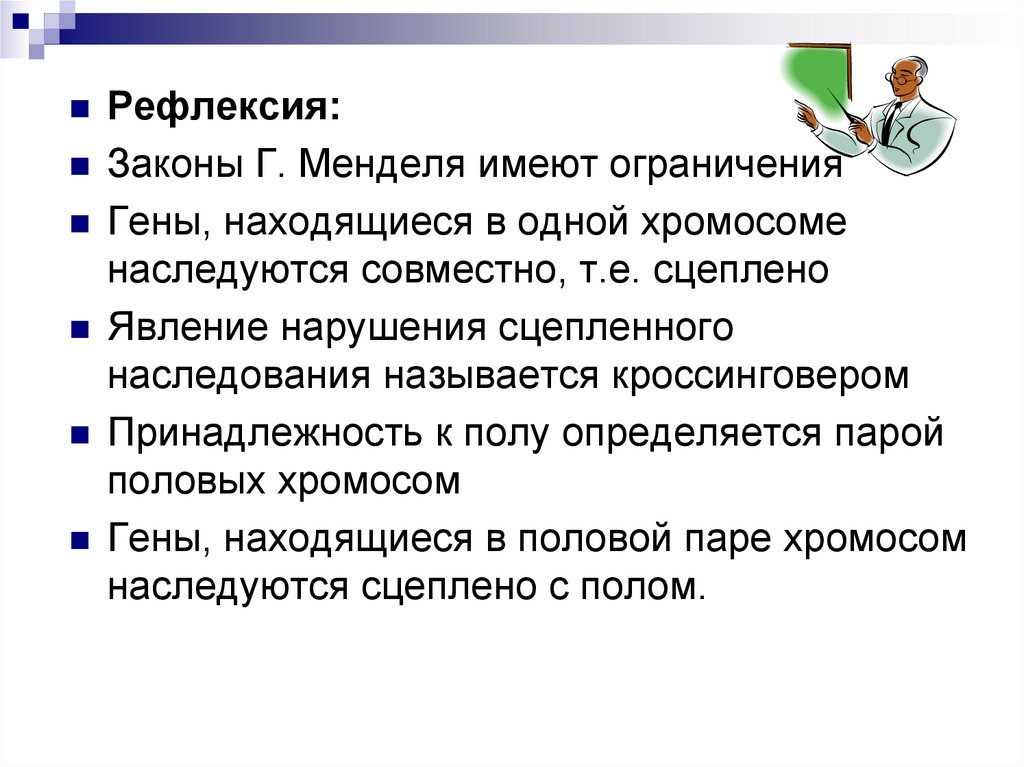 Рефлексия:

Законы Г. Менделя имеют ограничения

Гены, находящиеся в одной хромосоме наследуются совместно, т.е. сцеплено

Явление нарушения сцепленного наследования называется кроссинговером

Принадлежность к полу определяется парой половых хромосом

Гены, находящиеся в половой паре хромосом наследуются сцеплено с полом.